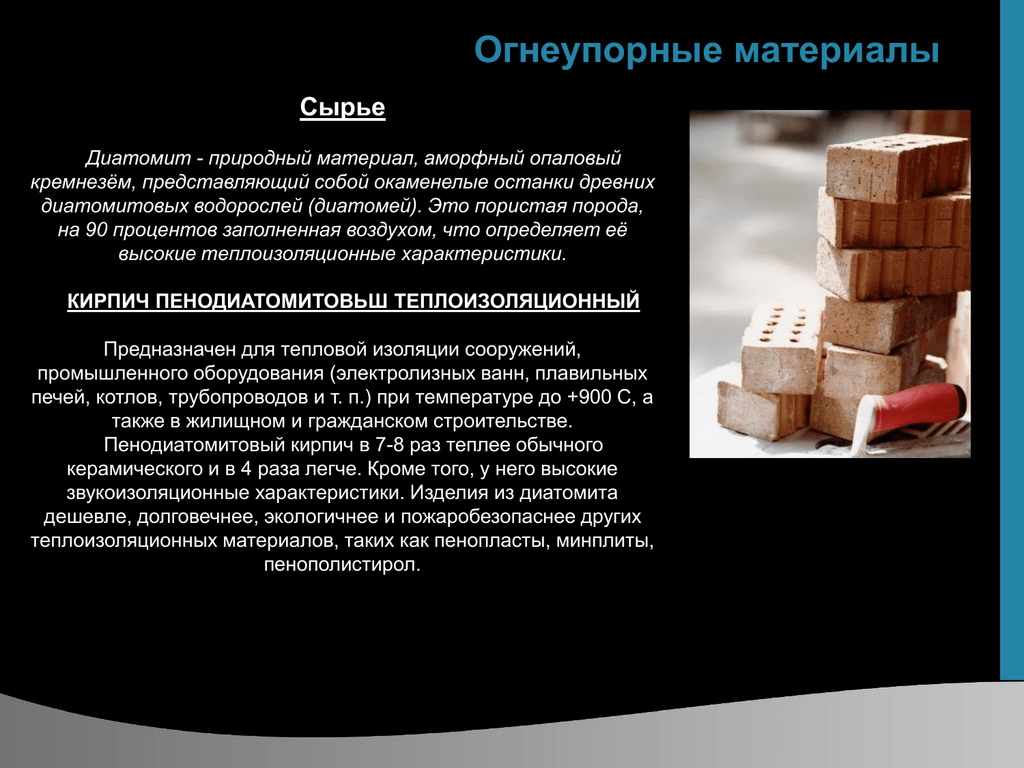 Огнеупорные материалы

Сырье

Диатомит - природный материал, аморфный опаловый кремнезём, представляющий собой окаменелые останки древних диатомитовых водорослей (диатомей). Это пористая порода, на 90 процентов заполненная воздухом, что определяет её высокие теплоизоляционные характеристики.

КИРПИЧ ПЕНОДИАТОМИТОВЬШ ТЕПЛОИЗОЛЯЦИОННЫЙ

Предназначен для тепловой изоляции сооружений, промышленного оборудования (электролизных ванн, плавильных печей, котлов, трубопроводов и т. п.) при температуре до +900 С, а также в жилищном и гражданском строительстве.

Пенодиатомитовый кирпич в 7-8 раз теплее обычного керамического и в 4 раза легче. Кроме того, у него высокие звукоизоляционные характеристики. Изделия из диатомита дешевле, долговечнее, экологичнее и пожаробезопаснее других теплоизоляционных материалов, таких как пенопласты, минплиты, пенополистирол.